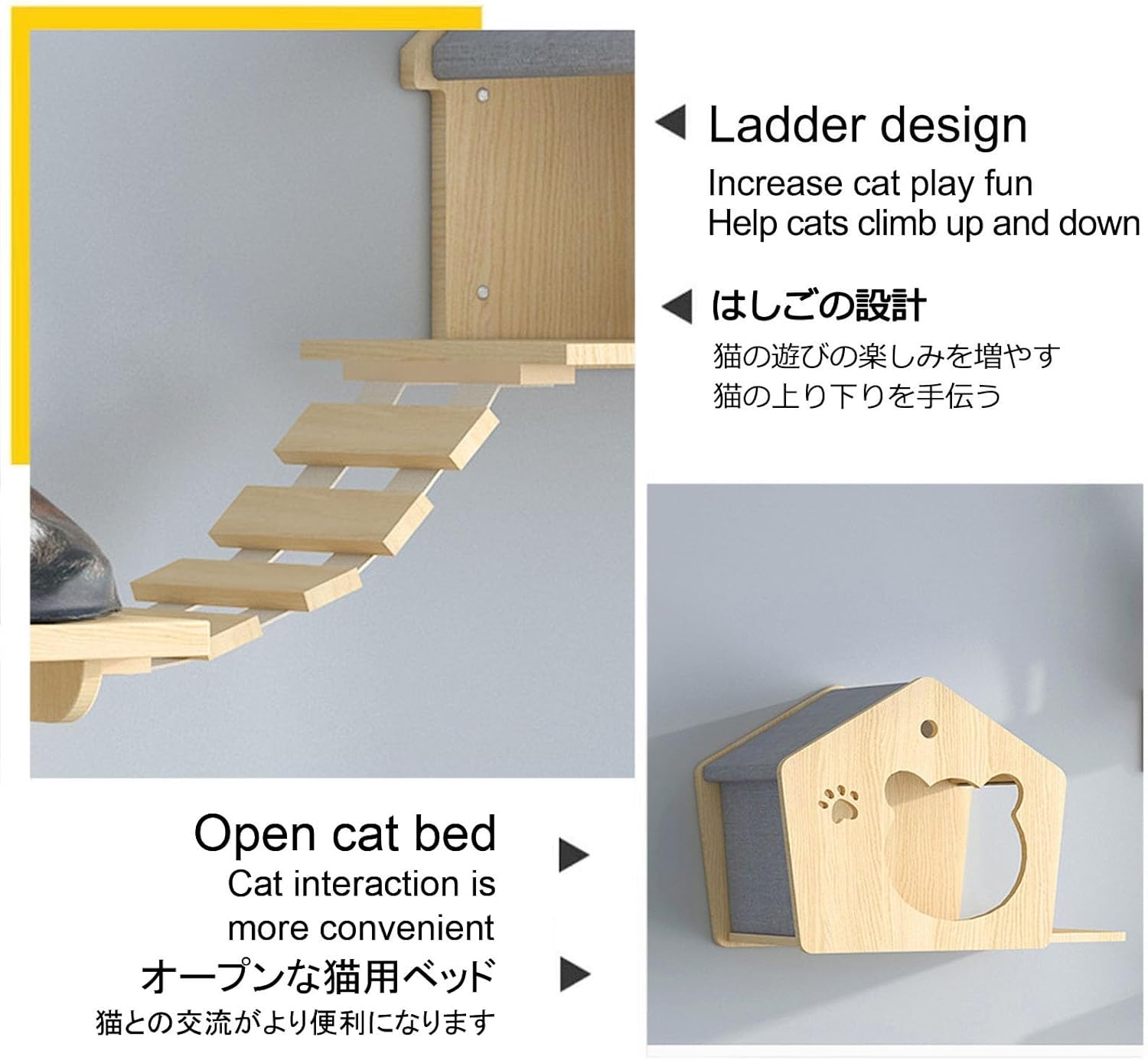 Ladder design
Increase cat play fun
Help cats climb up and down

はしごの設計
猫の遊びの楽しみを増やす
猫の上り下りを手伝う

Open cat bed
Cat interaction is more convenient

オープンな猫用ベッド
猫との交流がより便利になります